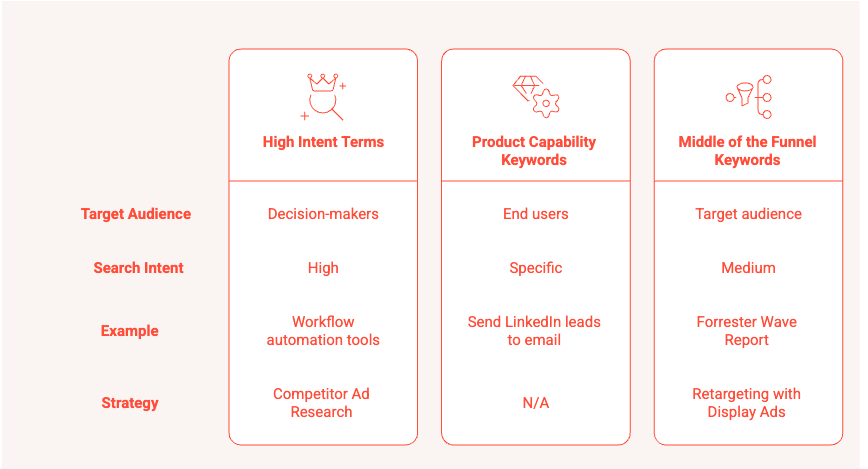 | | High Intent Terms | Product Capability Keywords | Middle of the Funnel Keywords |
|---|---|---|---|
| Target Audience | Decision-makers | End users | Target audience |
| Search Intent | High | Specific | Medium |
| Example | Workflow automation tools | Send LinkedIn leads to email | Forrester Wave Report |
| Strategy | Competitor Ad Research | N/A | Retargeting with Display Ads |